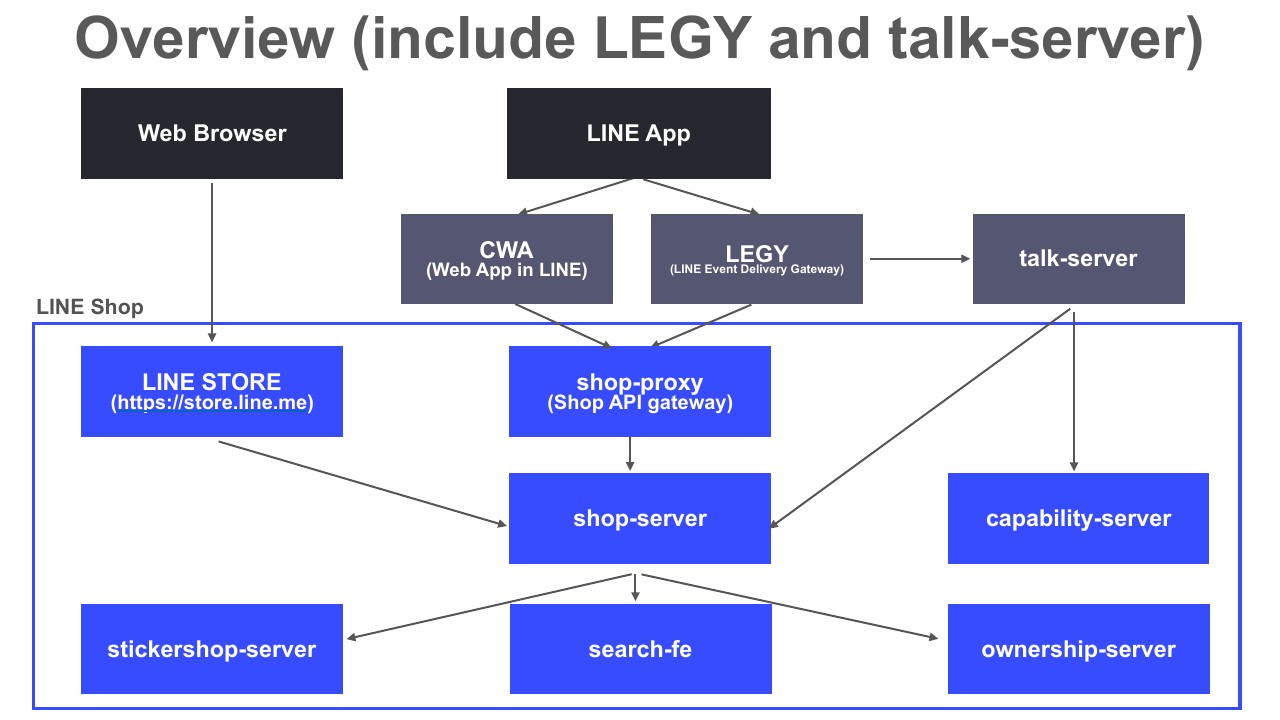 Overview (include LEGY and talk-server)

Web Browser

LINE App

CWA
(Web App in LINE)

LEGY
(LINE Event Delivery Gateway)

talk-server

LINE Shop

LINE STORE
(https://store.line.me)

shop-proxy
(Shop API gateway)

shop-server

capability-server

stickershop-server

search-fe

ownership-server